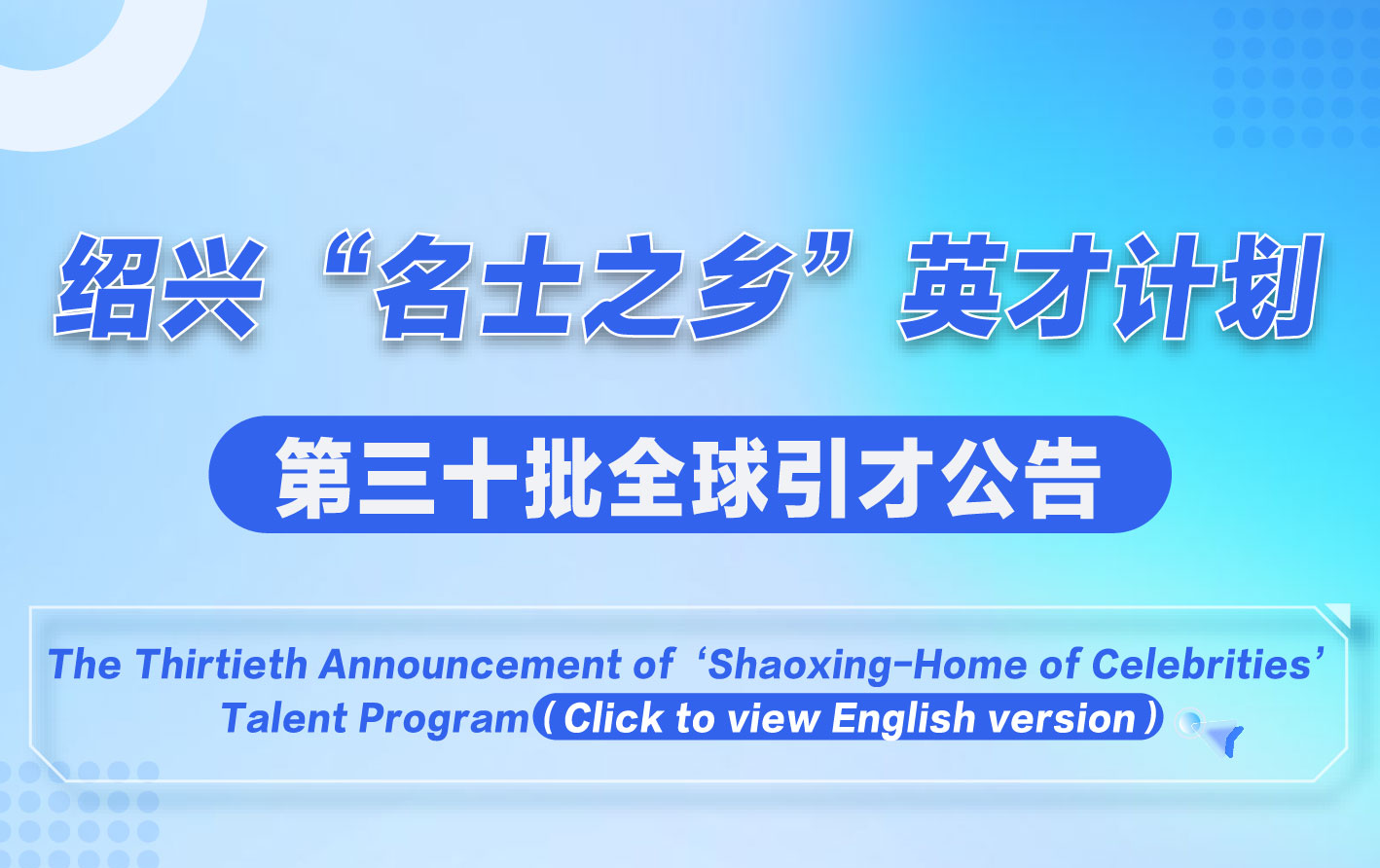 绍兴“名士之乡”英才计划

第三十批全球引才公告

The Thirtieth Announcement of ‘Shaoxing-Home of Celebrities’ Talent Program（Click to view English version）